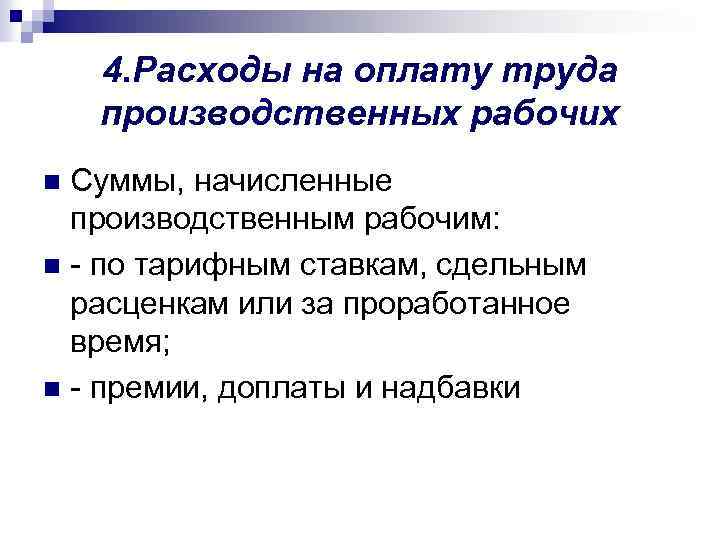 4.Расходы на оплату труда производственных рабочих

Суммы, начисленные производственным рабочим:

- по тарифным ставкам, сдельным расценкам или за проработанное время;

- премии, доплаты и надбавки